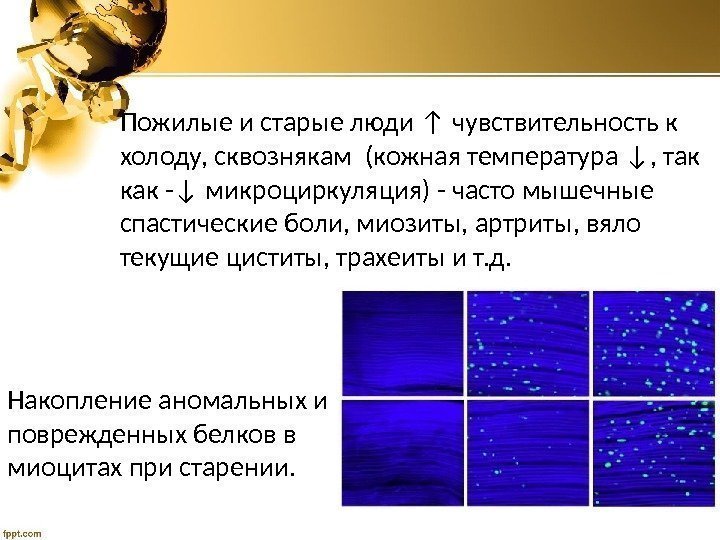 Пожилые и старые люди ↑ чувствительность к холоду, сквознякам (кожная температура ↓, так как -↓ микроциркуляция) - часто мышечные спастические боли, миозиты, артриты, вяло текущие циститы, трахеиты и т.д.

Накопление аномальных и поврежденных белков в миоцитах при старении.

fppt.com